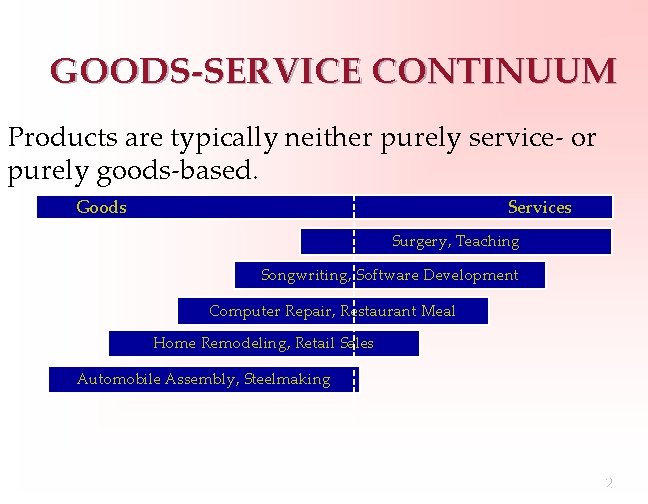 GOODS-SERVICE CONTINUUM

Products are typically neither purely service- or purely goods-based.

Goods

Services

Surgery, Teaching

Songwriting, Software Development

Computer Repair, Restaurant Meal

Home Remodeling, Retail Sales

Automobile Assembly, Steelmaking

2